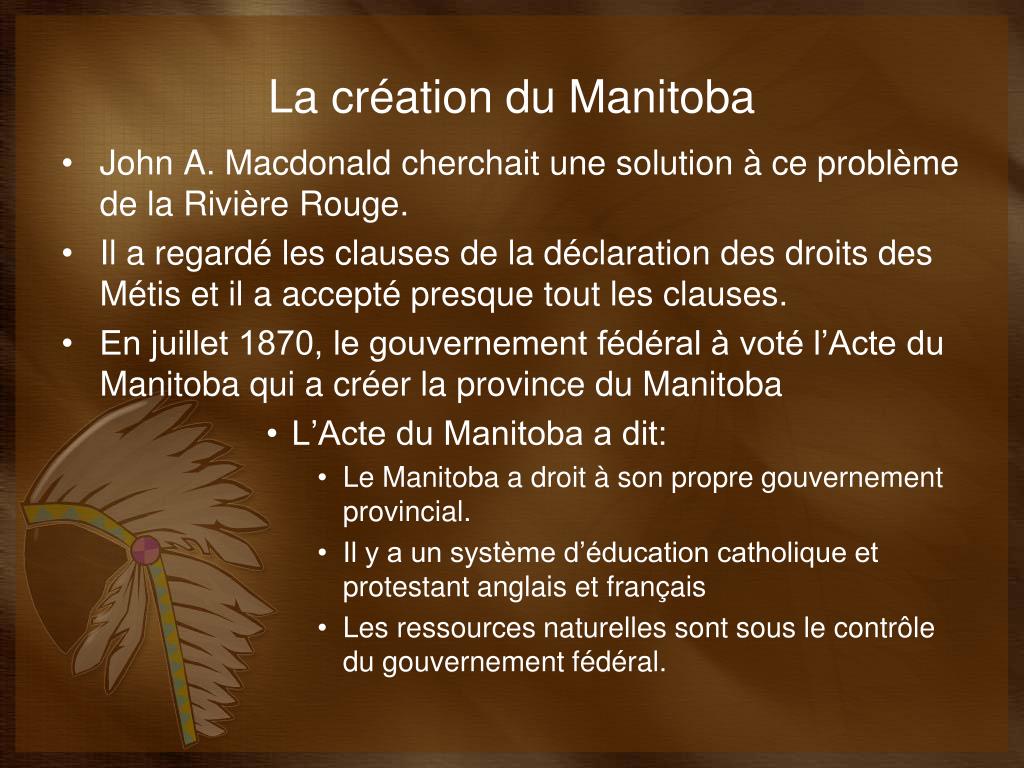 La création du Manitoba

• John A. Macdonald cherchait une solution à ce problème de la Rivière Rouge.
• Il a regardé les clauses de la déclaration des droits des Métis et il a accepté presque tout les clauses.
• En juillet 1870, le gouvernement fédéral à voté l’Acte du Manitoba qui a créer la province du Manitoba
• L’Acte du Manitoba a dit:
• Le Manitoba a droit à son propre gouvernement provincial.
• Il y a un système d’éducation catholique et protestant anglais et français
• Les ressources naturelles sont sous le contrôle du gouvernement fédéral.